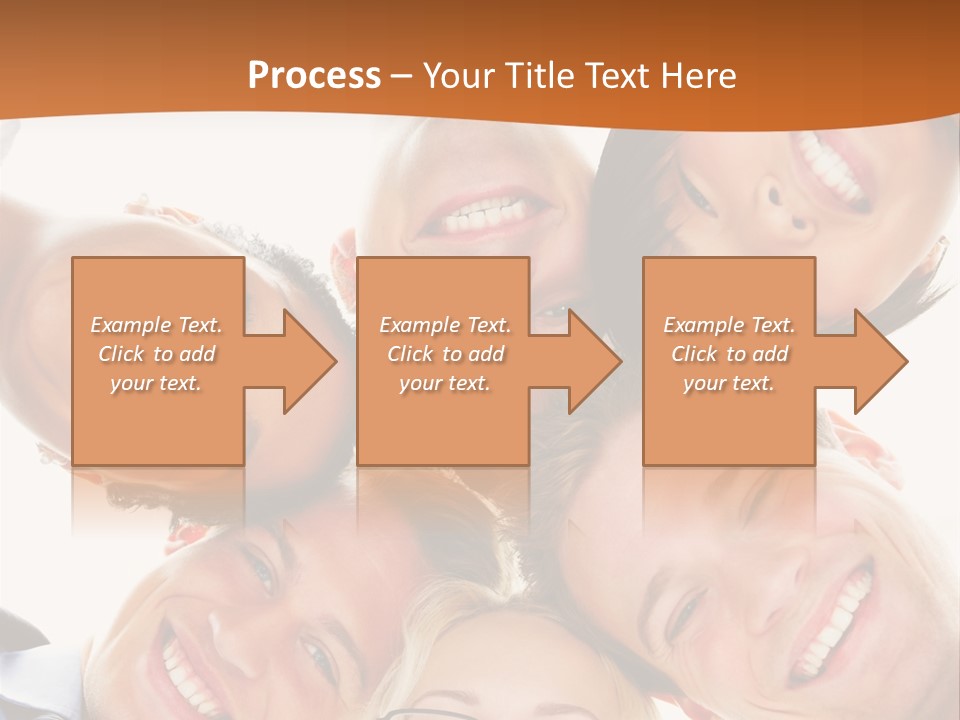 Process – Your Title Text Here

Example Text. Click to add your text.

Example Text. Click to add your text.

Example Text. Click to add your text.